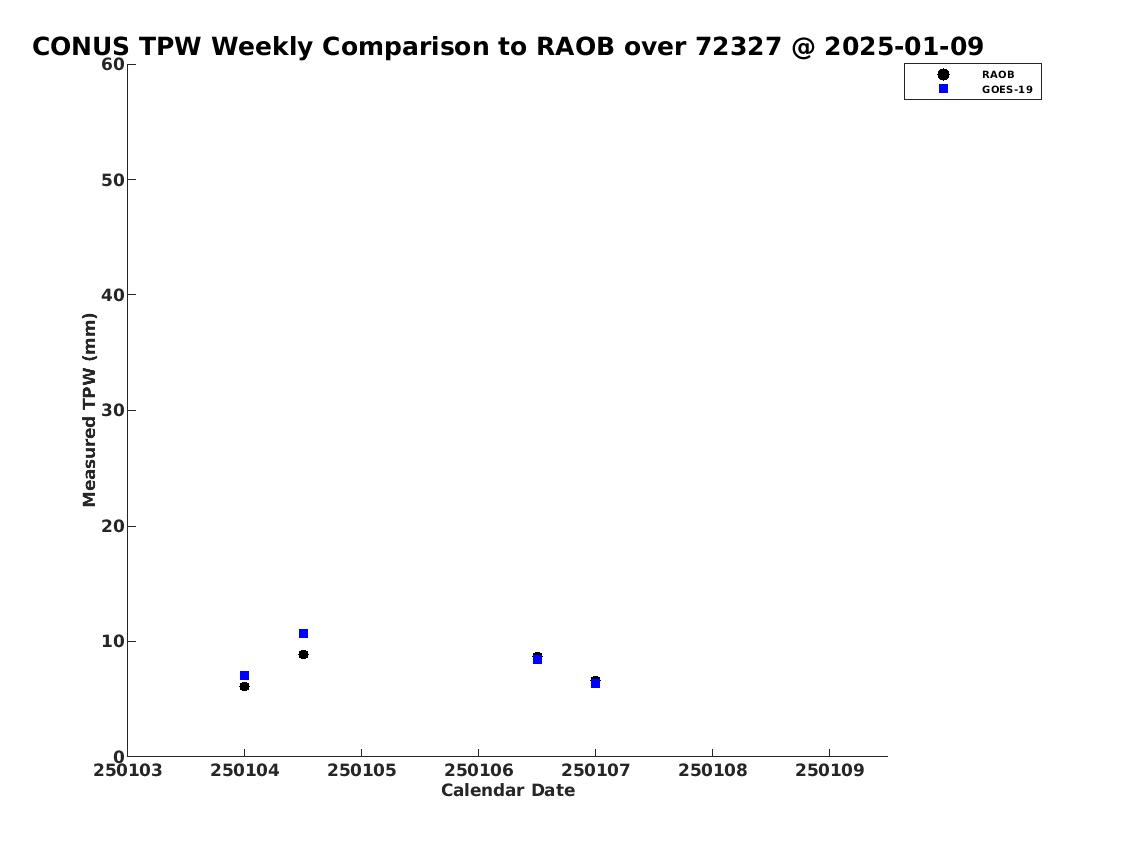 CONUS TPW Weekly Comparison to RAOB over 72327 @ 2025-01-09

RAOB
GOES-19

Measured TPW (mm)

60
50
40
30
20
10
0

250103
250104
250105
250106
250107
250108
250109

Calendar Date